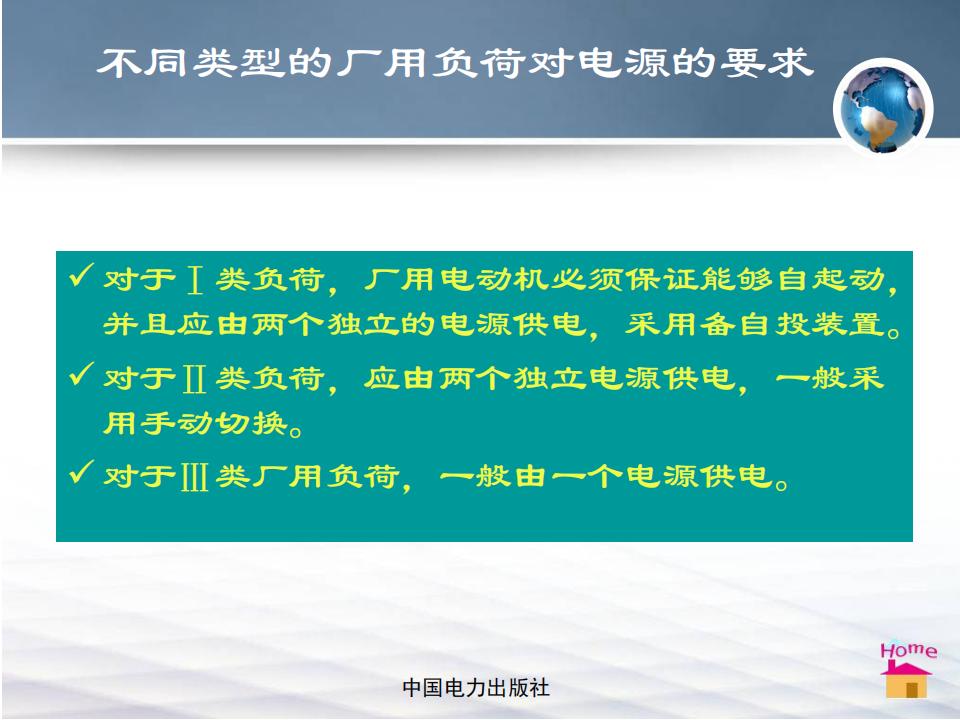 不同类型的厂用负荷对电源的要求

✓ 对于Ⅰ类负荷，厂用电动机必须保证能够自起动，并且应由两个独立的电源供电，采用备自投装置。

✓ 对于Ⅱ类负荷，应由两个独立电源供电，一般采用手动切换。

✓ 对于Ⅲ类厂用负荷，一般由一个电源供电。

Home

中国电力出版社